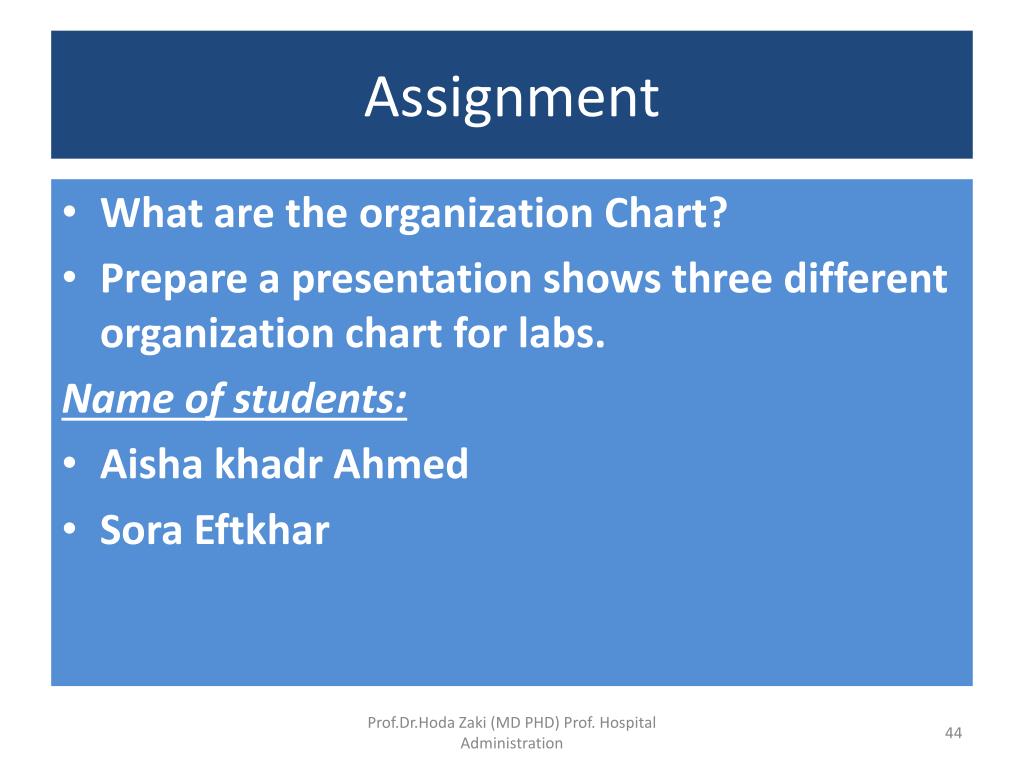 Assignment

• What are the organization Chart?
• Prepare a presentation shows three different organization chart for labs.

Name of students:

• Aisha khadr Ahmed
• Sora Eftkhar

Prof.Dr.Hoda Zaki (MD PHD) Prof. Hospital Administration

44